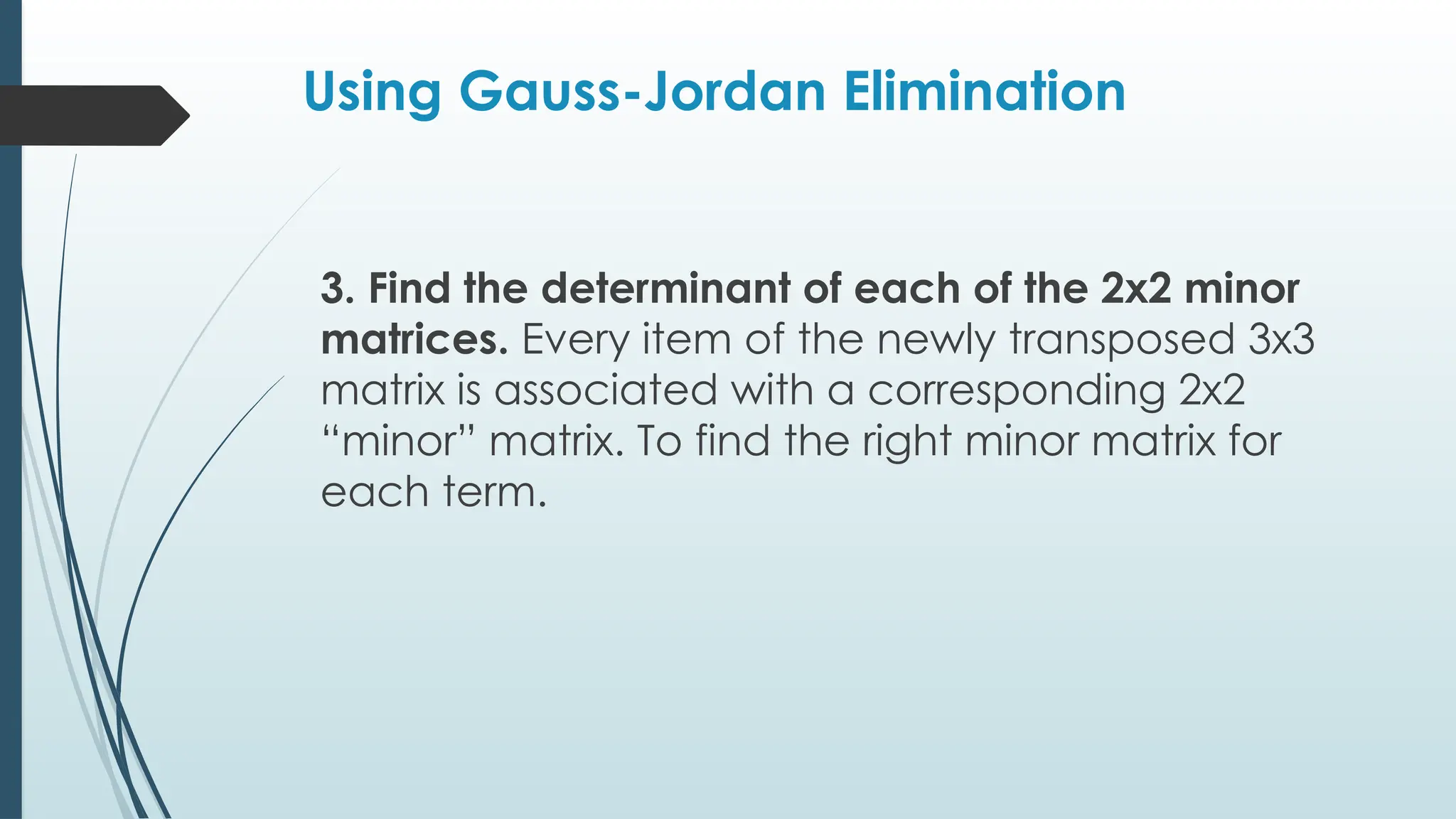 Using Gauss-Jordan Elimination

3. Find the determinant of each of the 2x2 minor matrices. Every item of the newly transposed 3x3 matrix is associated with a corresponding 2x2 “minor” matrix. To find the right minor matrix for each term.